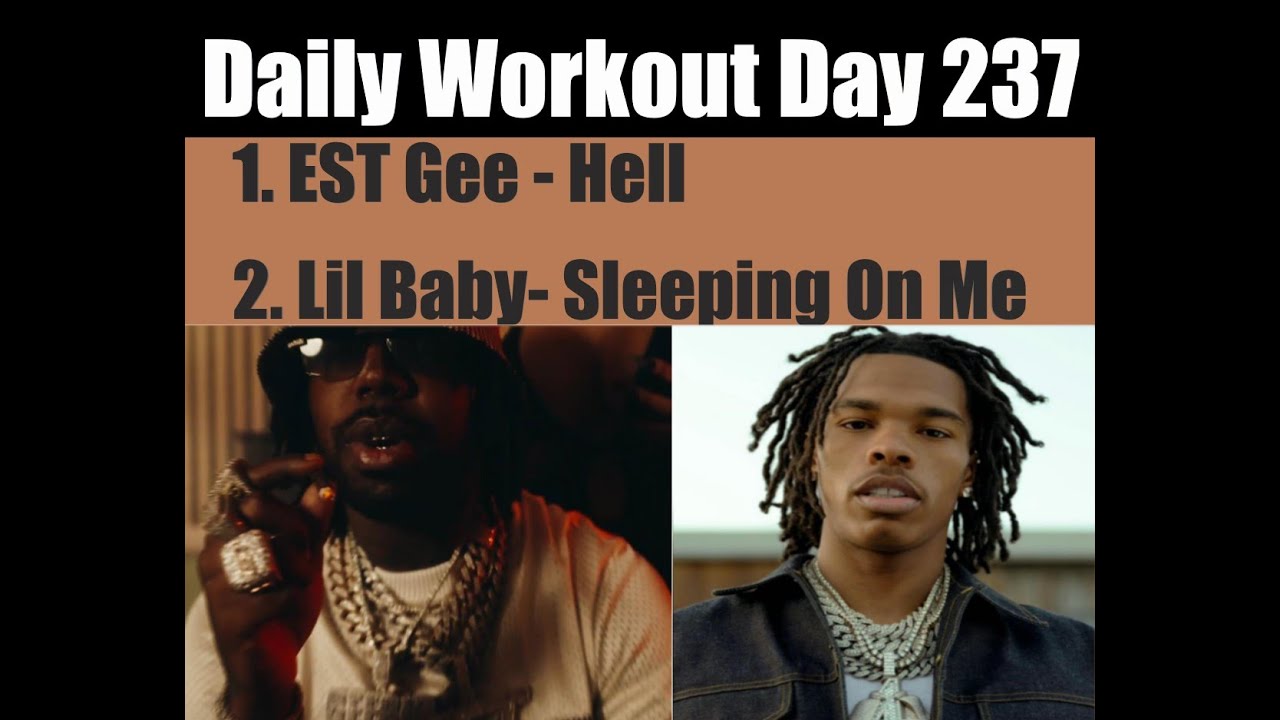 Daily Workout Day 237

1. EST Gee - Hell

2. Lil Baby- Sleeping On Me